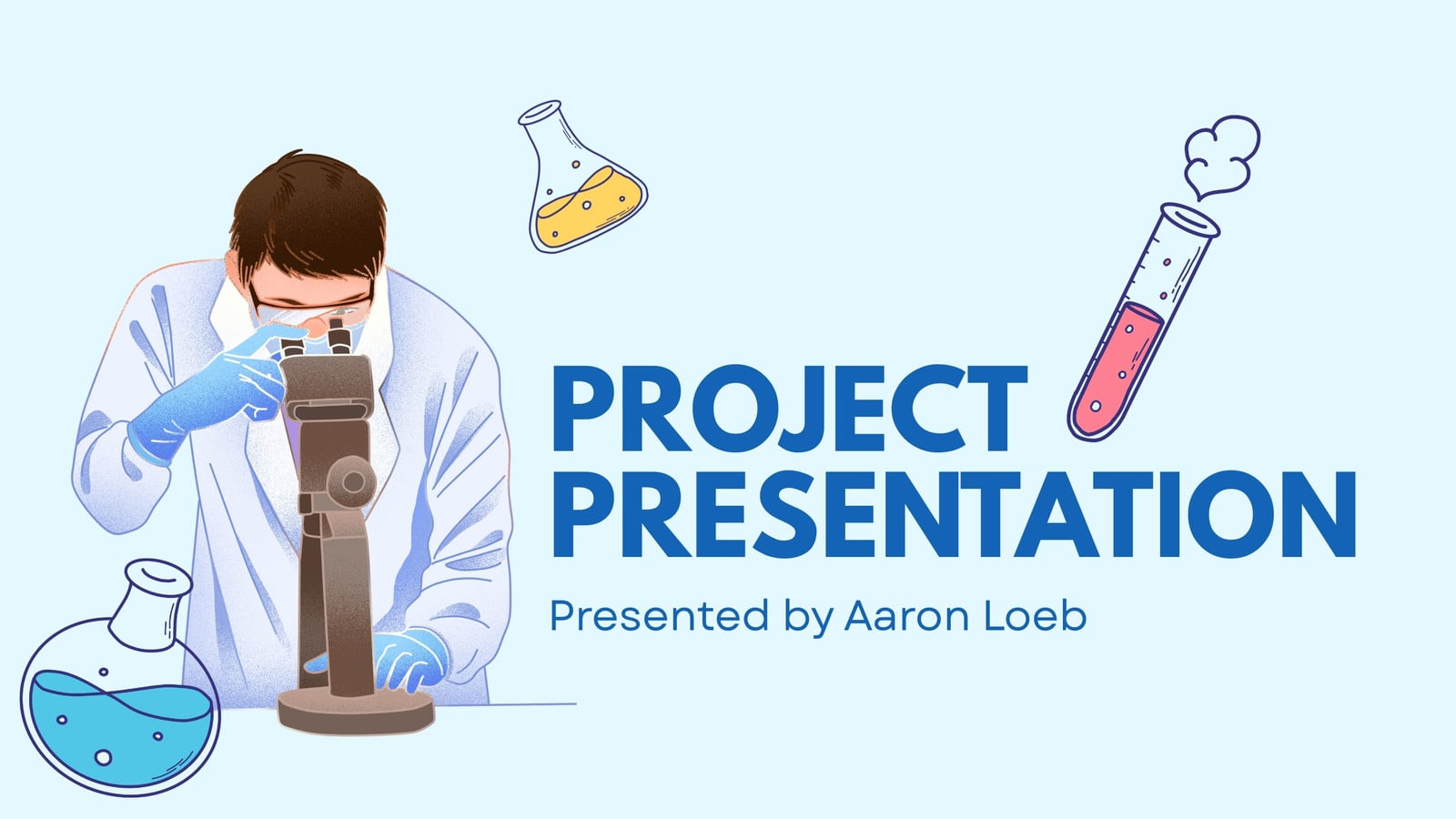 PROJECT PRESENTATION

Presented by Aaron Loeb